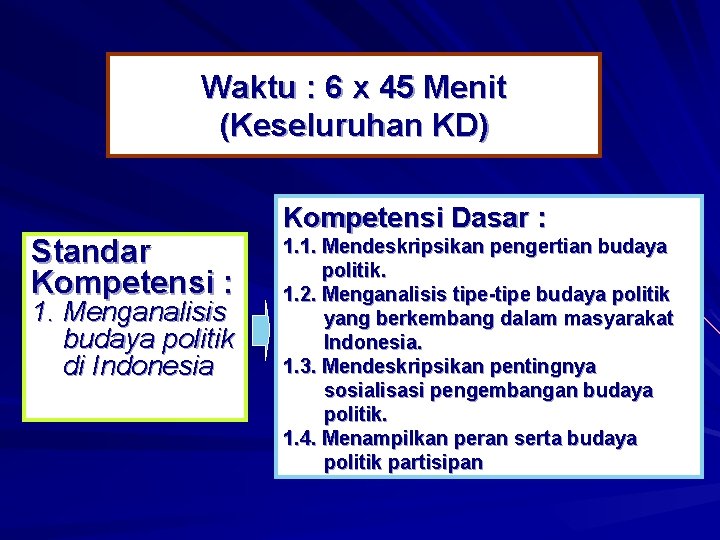 Waktu : 6 x 45 Menit
(Keseluruhan KD)

Standar Kompetensi :
1. Menganalisis budaya politik di Indonesia

Kompetensi Dasar :
1.1. Mendeskripsikan pengertian budaya politik.
1.2. Menganalisis tipe-tipe budaya politik yang berkembang dalam masyarakat Indonesia.
1.3. Mendeskripsikan pentingnya sosialisasi pengembangan budaya politik.
1.4. Menampilkan peran serta budaya politik partisipan